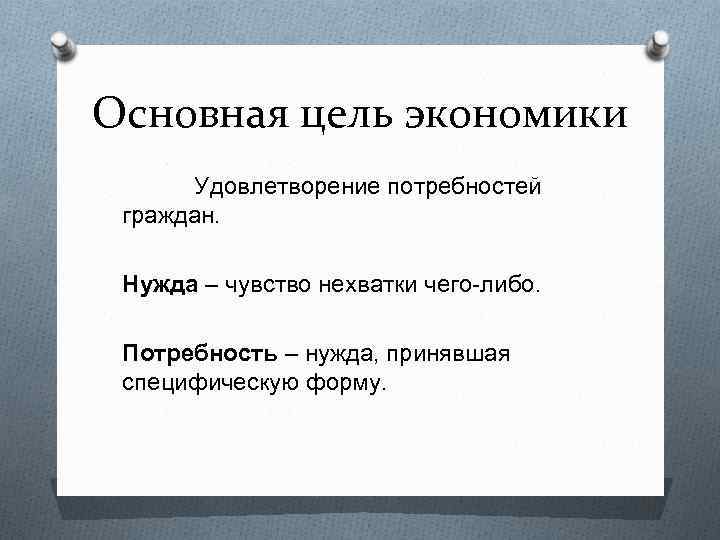 Основная цель экономики

Удовлетворение потребностей граждан.

Нужда – чувство нехватки чего-либо.

Потребность – нужда, принявшая специфическую форму.